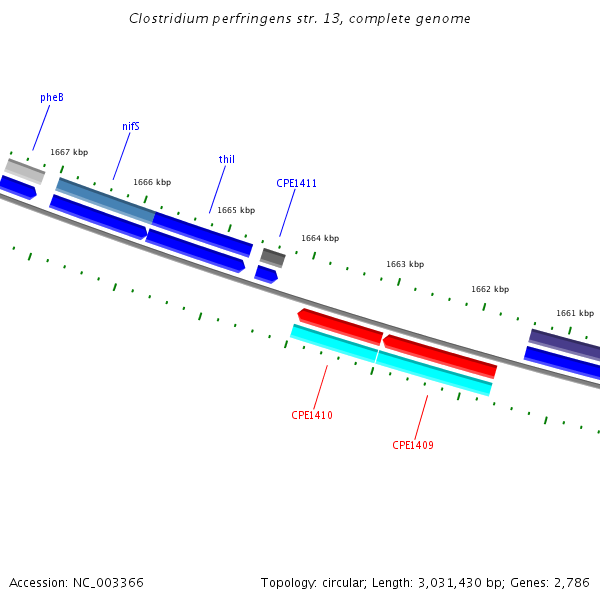 Clostridium perfringens str. 13, complete genome

pheB

nifS

1667 kbp

thiI

1666 kbp

CPE1411

1665 kbp

1664 kbp

1663 kbp

1662 kbp

1661 kbp

CPE1410

CPE1409

Accession: NC_003366

Topology: circular; Length: 3,031,430 bp; Genes: 2,786